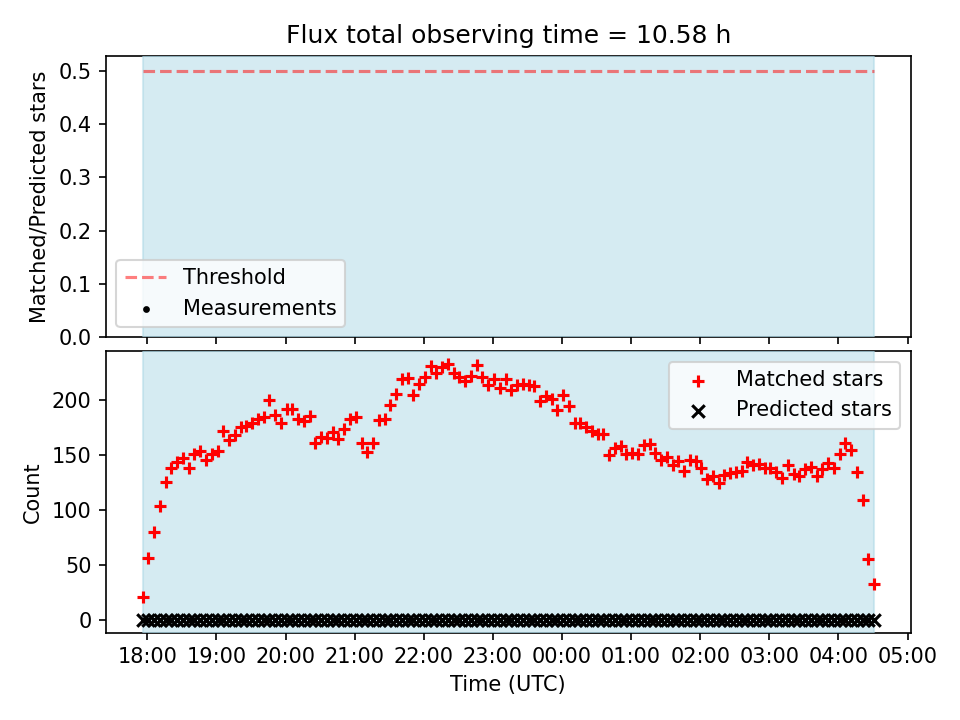 Flux total observing time = 10.58 h

Matched/Predicted stars

0.5
0.4
0.3
0.2
0.1
0.0

Threshold
Measurements

Count

200
150
100
50
0

Matched stars
Predicted stars

18:00 19:00 20:00 21:00 22:00 23:00 00:00 01:00 02:00 03:00 04:00 05:00

Time (UTC)